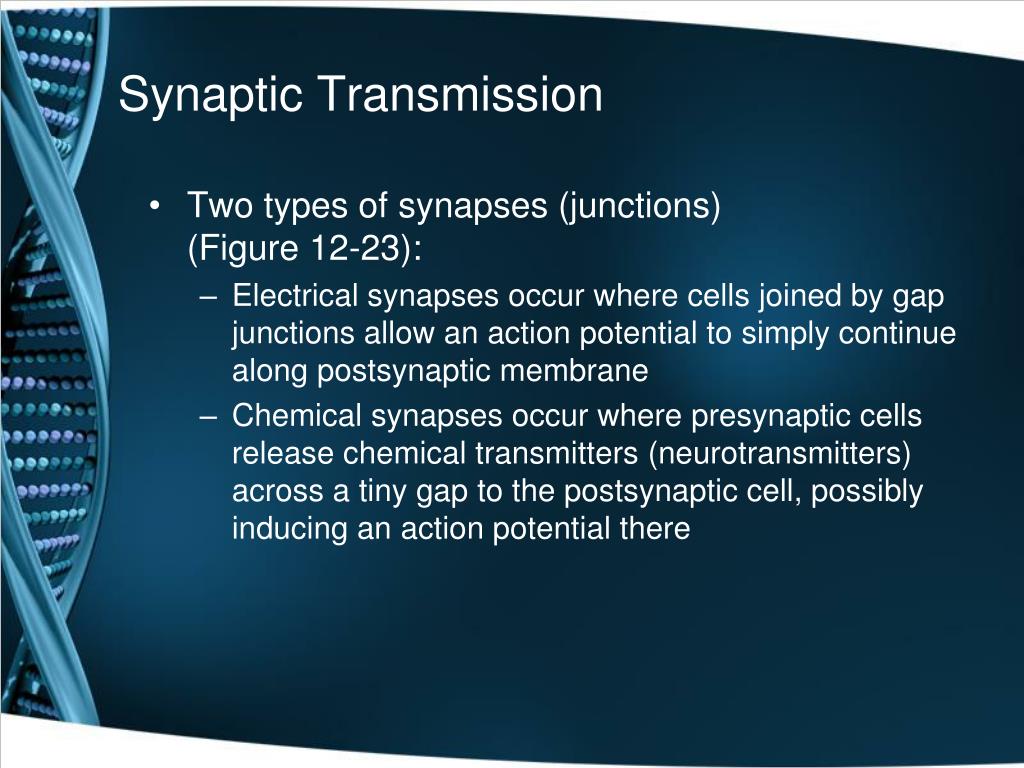 Synaptic Transmission

• Two types of synapses (junctions) (Figure 12-23):

– Electrical synapses occur where cells joined by gap junctions allow an action potential to simply continue along postsynaptic membrane

– Chemical synapses occur where presynaptic cells release chemical transmitters (neurotransmitters) across a tiny gap to the postsynaptic cell, possibly inducing an action potential there